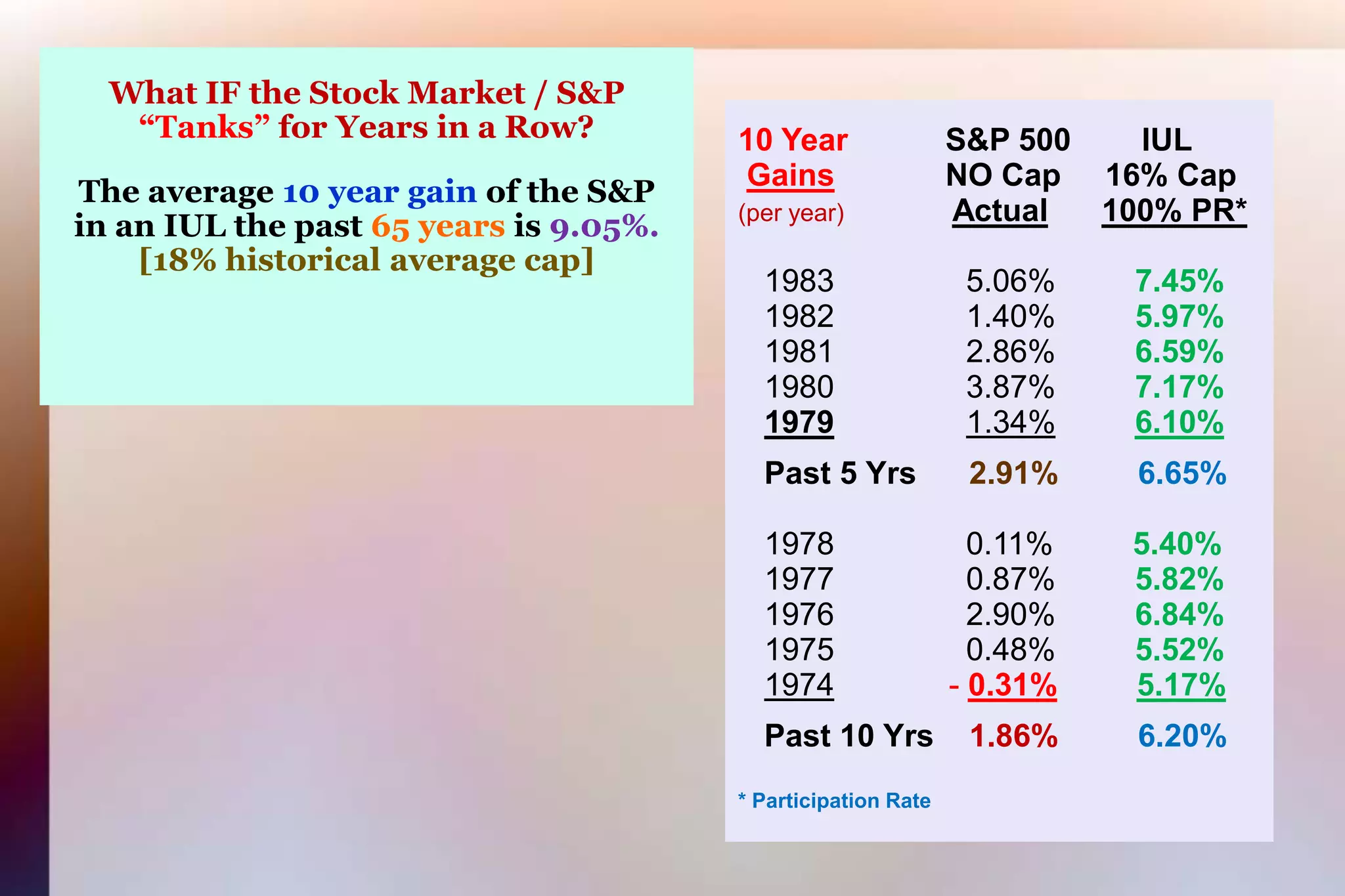 What IF the Stock Market / S&P "Tanks" for Years in a Row?

The average 10 year gain of the S&P in an IUL the past 65 years is 9.05%. [18% historical average cap]

| 10 Year Gains (per year) | S&P 500 NO Cap Actual | IUL 16% Cap 100% PR* |
|---|---|---|
| 1983 | 5.06% | 7.45% |
| 1982 | 1.40% | 5.97% |
| 1981 | 2.86% | 6.59% |
| 1980 | 3.87% | 7.17% |
| 1979 | 1.34% | 6.10% |
| Past 5 Yrs | 2.91% | 6.65% |
| 1978 | 0.11% | 5.40% |
| 1977 | 0.87% | 5.82% |
| 1976 | 2.90% | 6.84% |
| 1975 | 0.48% | 5.52% |
| 1974 | - 0.31% | 5.17% |
| Past 10 Yrs | 1.86% | 6.20% |

* Participation Rate